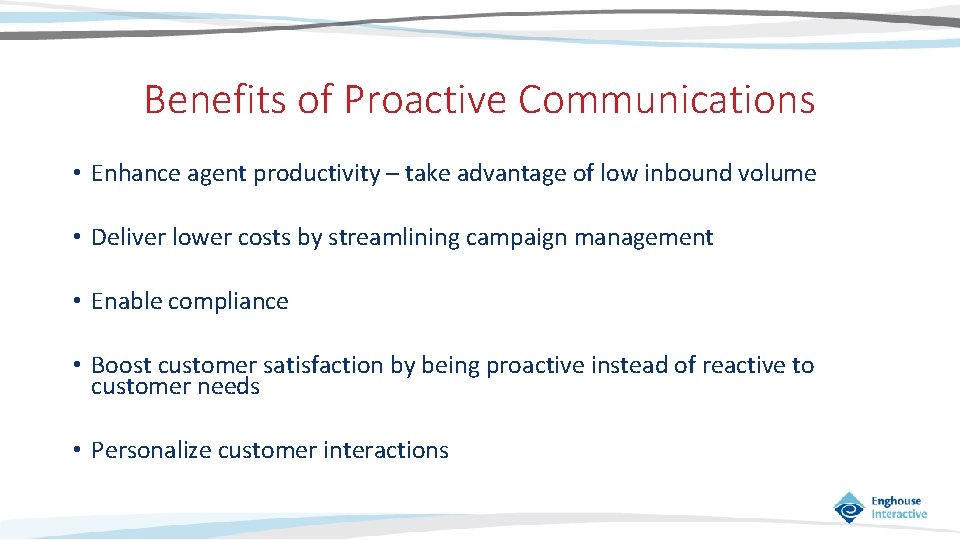 Benefits of Proactive Communications

• Enhance agent productivity – take advantage of low inbound volume

• Deliver lower costs by streamlining campaign management

• Enable compliance

• Boost customer satisfaction by being proactive instead of reactive to customer needs

• Personalize customer interactions

Enghouse Interactive